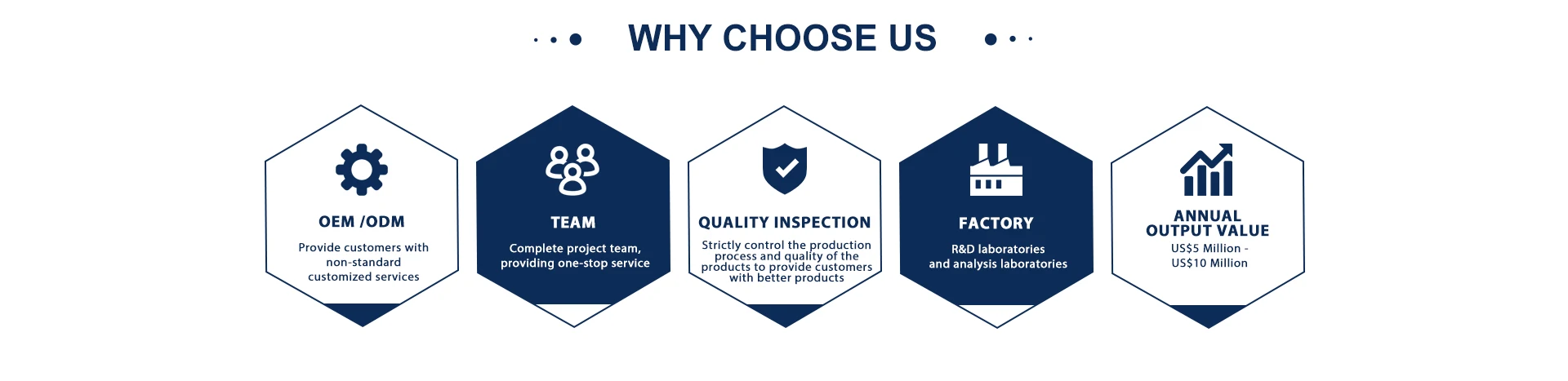 WHY CHOOSE US

OEM /ODM
Provide customers with non-standard customized services

TEAM
Complete project team, providing one-stop service

QUALITY INSPECTION
Strictly control the production process and quality of the products to provide customers with better products

FACTORY
R&D laboratories and analysis laboratories

ANNUAL OUTPUT VALUE
US$5 Million - US$10 Million